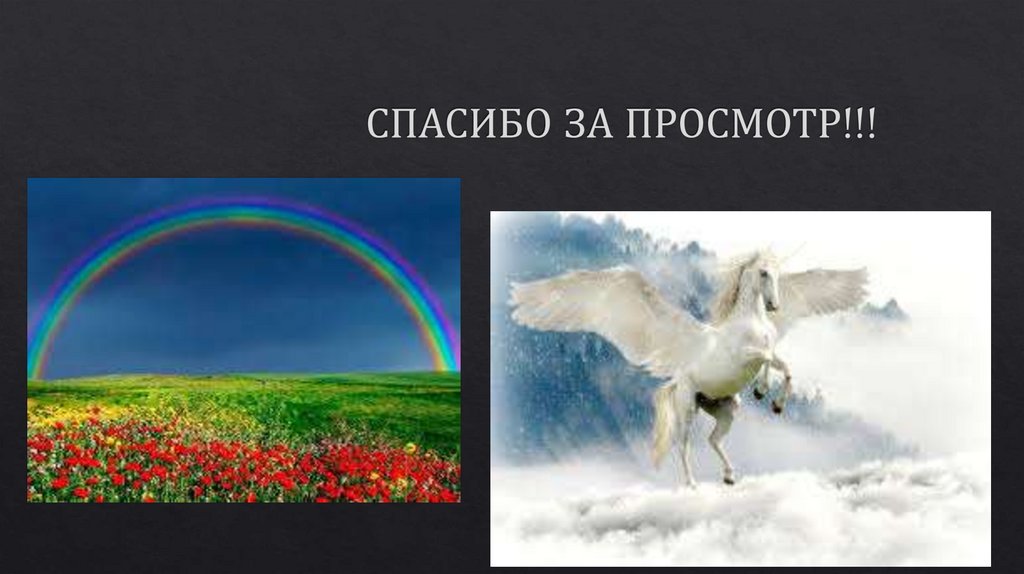 СПАСИБО ЗА ПРОСМОТР!!!